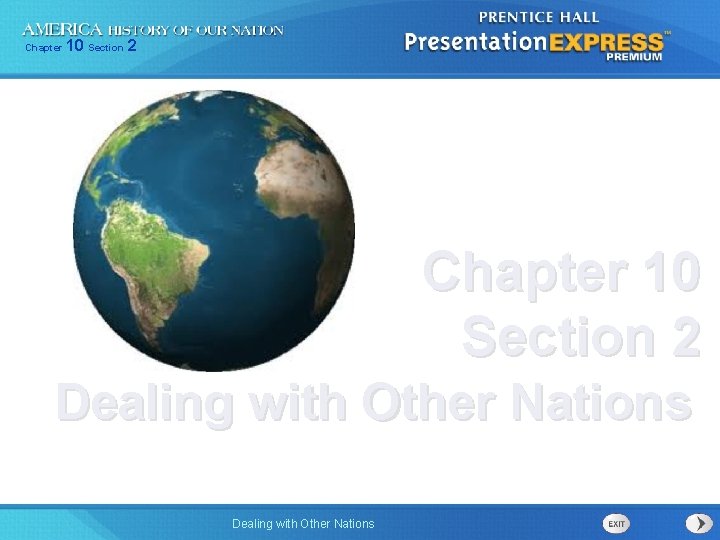 AMERICA HISTORY OF OUR NATION
Chapter 10 Section 2

PRENTICE HALL
PresentationEXPRESS™
PREMIUM

Chapter 10
Section 2
Dealing with Other Nations

Dealing with Other Nations

EXIT